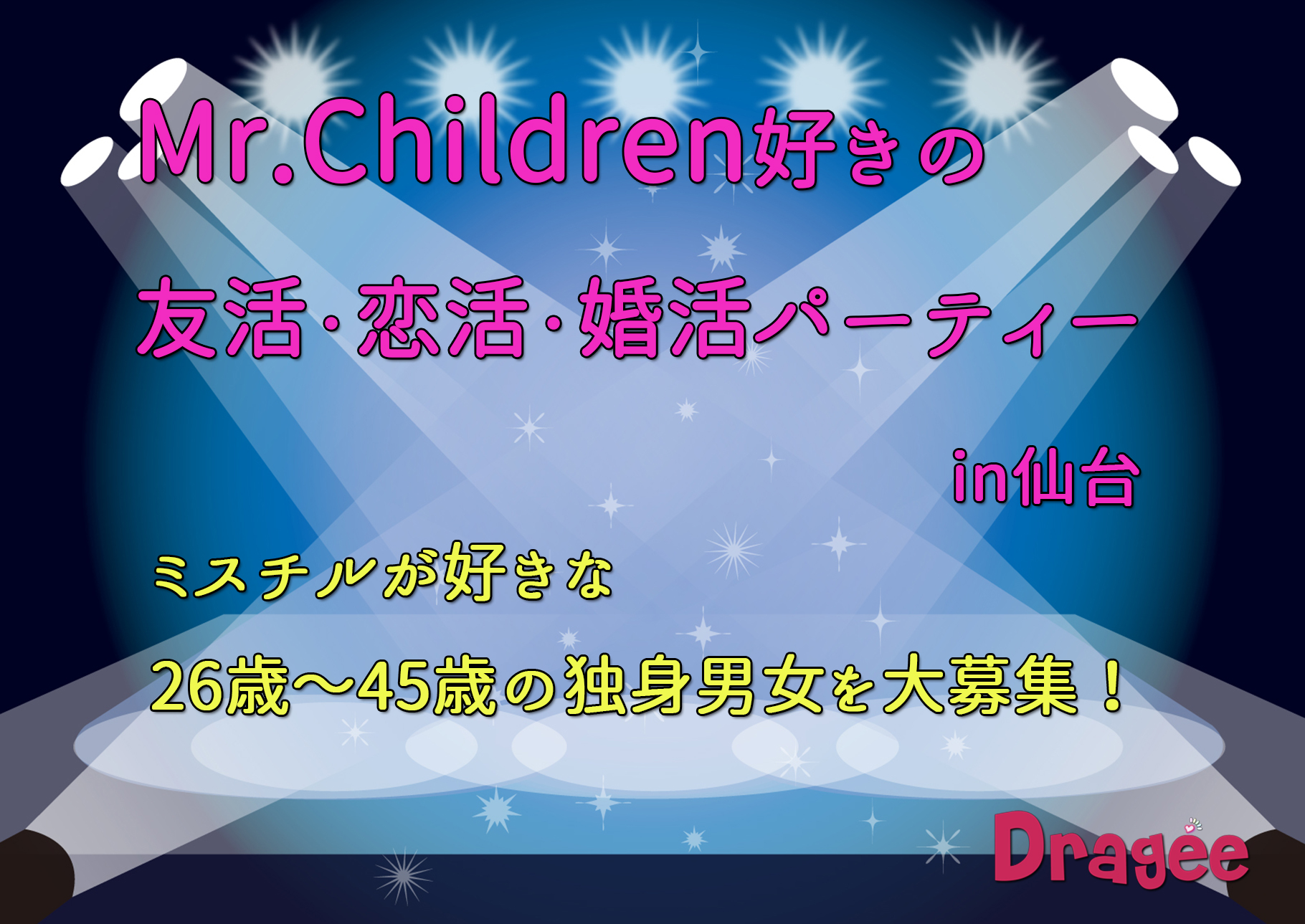 Mr.Children好きの

友活･恋活･婚活パーティー

in仙台

ミスチルが好きな

26歳～45歳の独身男女を大募集！

Dragee